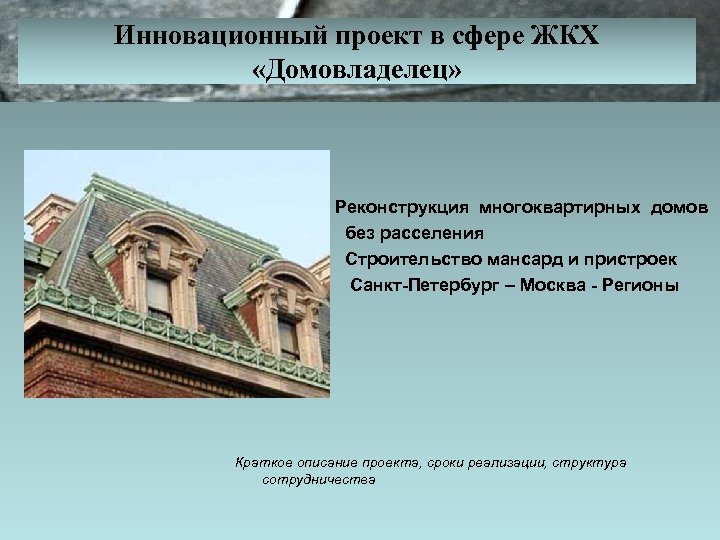 Инновационный проект в сфере ЖКХ «Домовладелец»

Реконструкция многоквартирных домов без расселения
Строительство мансард и пристроек
Санкт-Петербург – Москва - Регионы

Краткое описание проекта, сроки реализации, структура сотрудничества